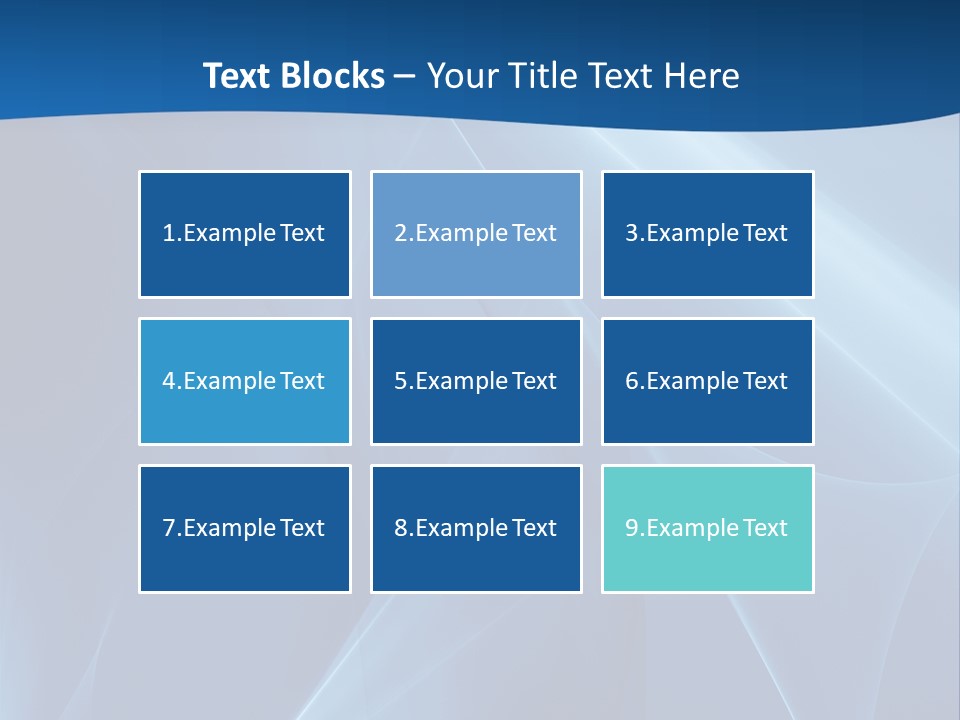 Text Blocks – Your Title Text Here

1.Example Text

2.Example Text

3.Example Text

4.Example Text

5.Example Text

6.Example Text

7.Example Text

8.Example Text

9.Example Text